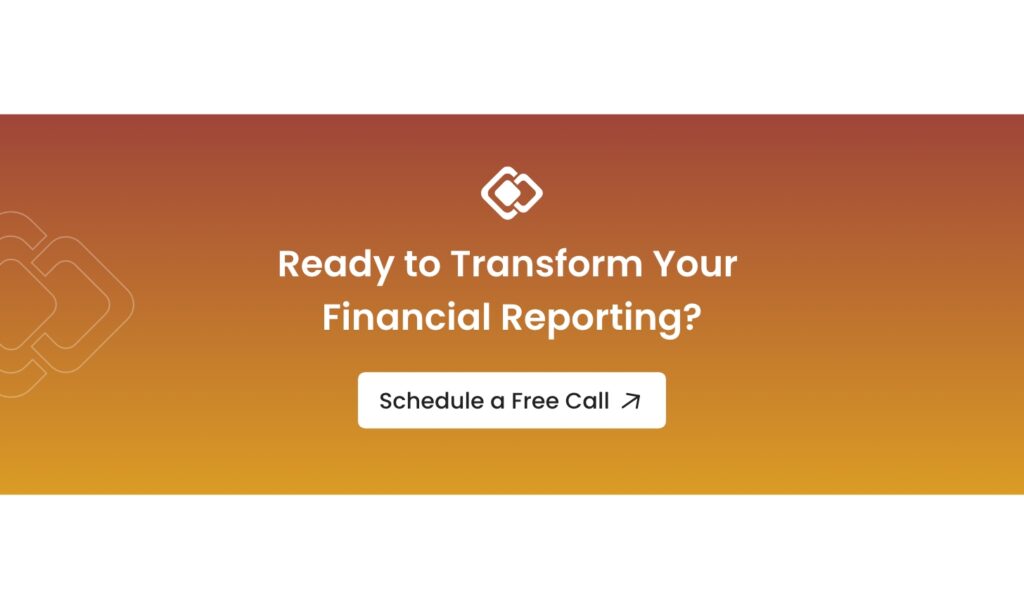 Ready to Transform Your Financial Reporting?

Schedule a Free Call